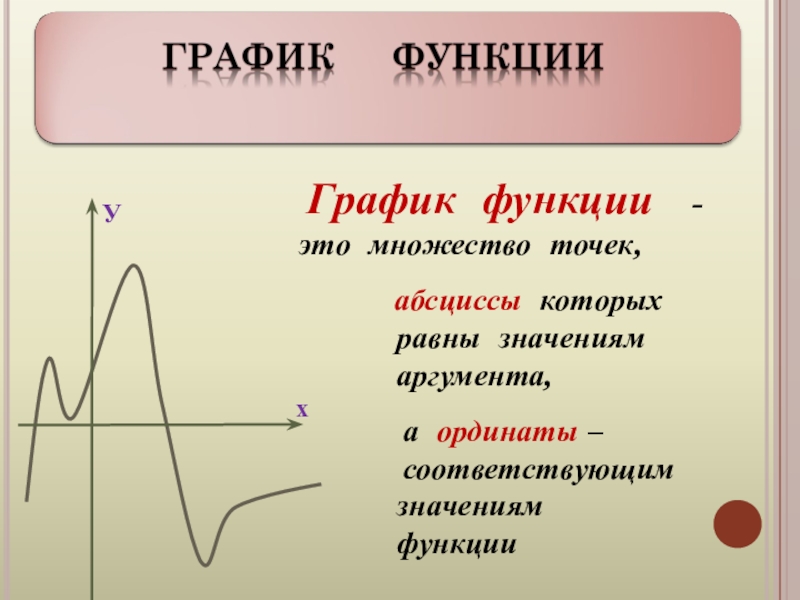 ГРАФИК ФУНКЦИИ

У

х

График функции - это множество точек,

абсциссы которых равны значениям аргумента,

а ординаты – соответствующим значениям функции